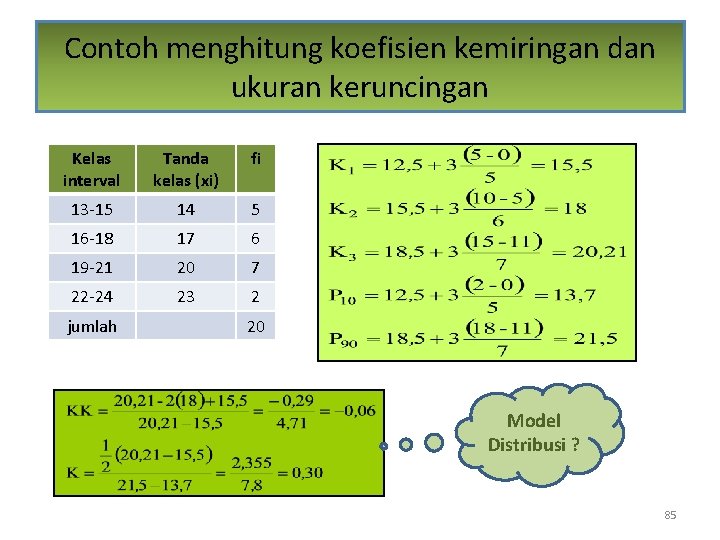 Contoh menghitung koefisien kemiringan dan ukuran keruncingan

| Kelas interval | Tanda kelas (xi) | fi |
|---|---|---|
| 13-15 | 14 | 5 |
| 16-18 | 17 | 6 |
| 19-21 | 20 | 7 |
| 22-24 | 23 | 2 |
| jumlah | | 20 |

$K_1 = 12,5 + 3\frac{(5-0)}{5} = 15,5$

$K_2 = 15,5 + 3\frac{(10-5)}{6} = 18$

$K_3 = 18,5 + 3\frac{(15-11)}{7} = 20,21$

$P_{10} = 12,5 + 3\frac{(2-0)}{5} = 13,7$

$P_{90} = 18,5 + 3\frac{(18-11)}{7} = 21,5$

$KK = \frac{20,21 - 2(18) + 15,5}{20,21 - 15,5} = \frac{-0,29}{4,71} = -0,06$

$K = \frac{\frac{1}{2}(20,21 - 15,5)}{21,5 - 13,7} = \frac{2,355}{7,8} = 0,30$

Model Distribusi ?

85